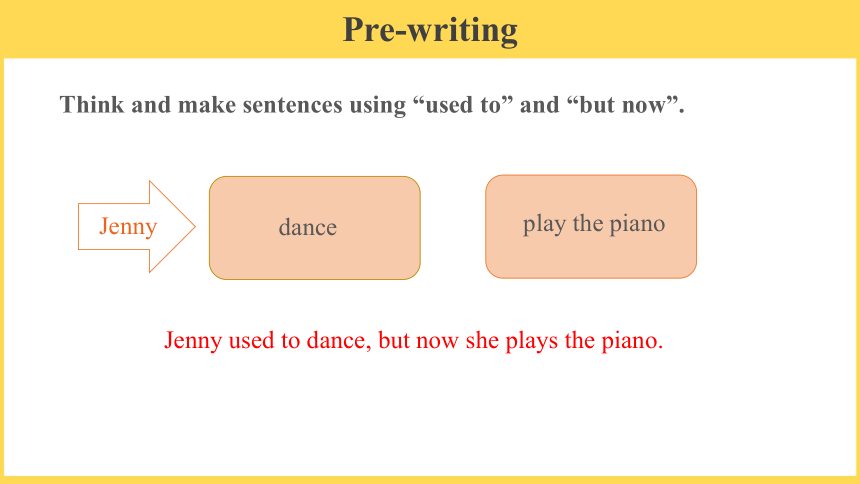 Pre-writing

Think and make sentences using “used to” and “but now”.

Jenny

dance

play the piano

Jenny used to dance, but now she plays the piano.